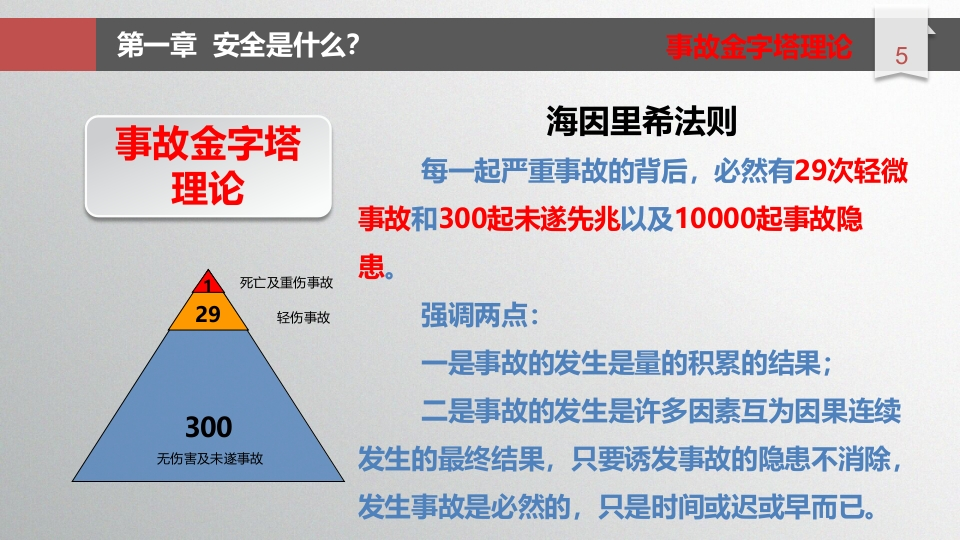 第一章 安全是什么？

事故金字塔理论

5

事故金字塔理论

1 死亡及重伤事故

29 轻伤事故

300

无伤害及未遂事故

海因里希法则

每一起严重事故的背后，必然有29次轻微事故和300起未遂先兆以及10000起事故隐患。

强调两点：

一是事故的发生是量的积累的结果；

二是事故的发生是许多因素互为因果连续发生的最终结果，只要诱发事故的隐患不消除，发生事故是必然的，只是时间或迟或早而已。